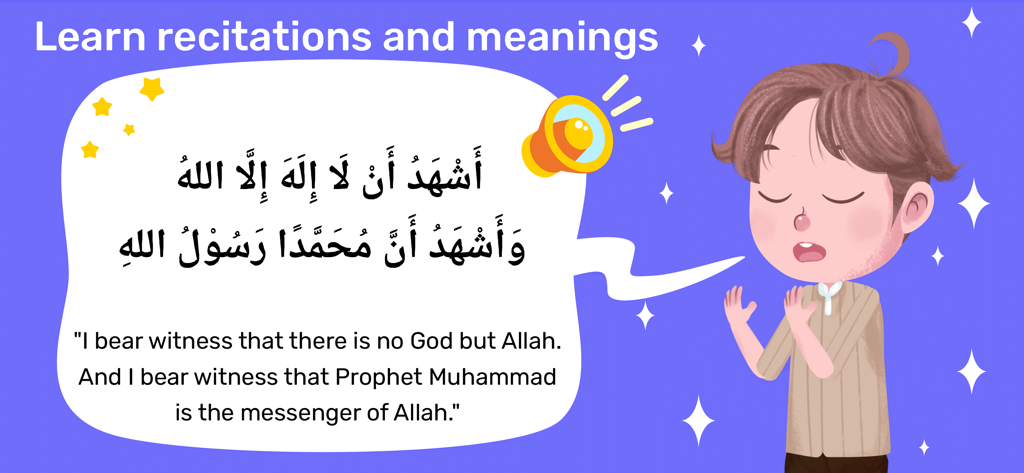 Learn recitations and meanings

أَشْهَدُ أَنْ لَا إِلَهَ إِلَّا اللهُ
وَأَشْهَدُ أَنَّ مُحَمَّدًا رَسُوْلُ اللهِ

"I bear witness that there is no God but Allah. And I bear witness that Prophet Muhammad is the messenger of Allah."